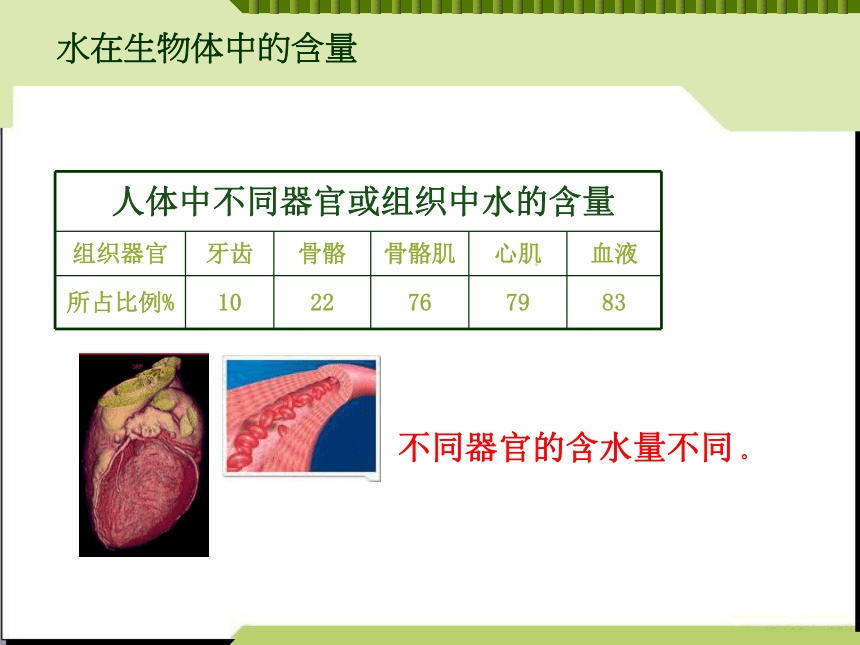 水在生物体中的含量

人体中不同器官或组织中水的含量

| 组织器官 | 牙齿 | 骨骼 | 骨骼肌 | 心肌 | 血液 |
|---|---|---|---|---|---|
| 所占比例% | 10 | 22 | 76 | 79 | 83 |

不同器官的含水量不同.